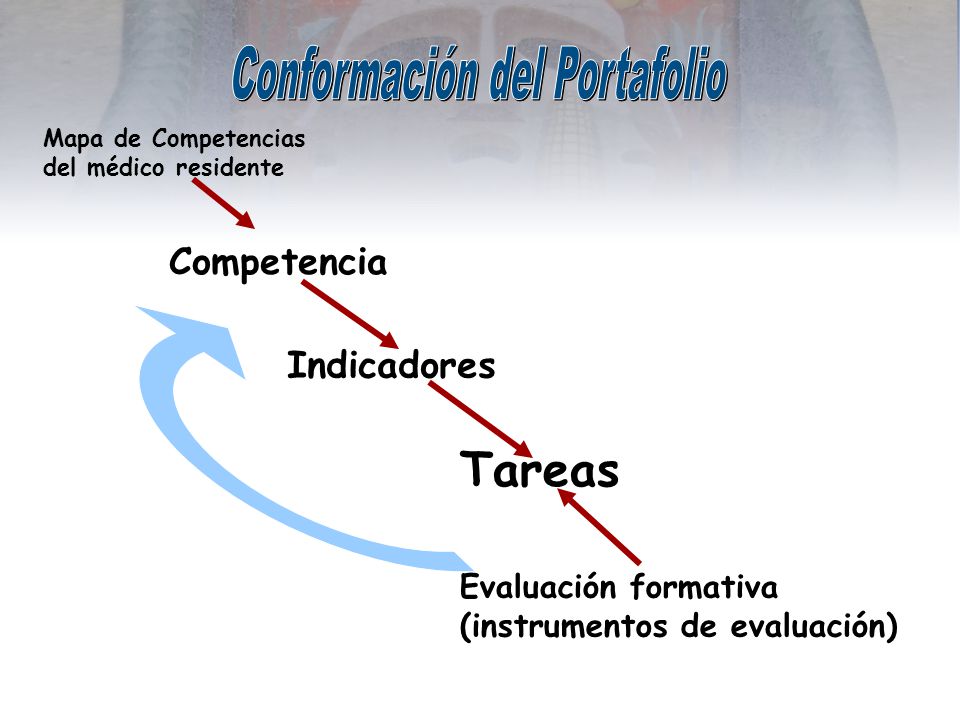 Conformación del Portafolio

Mapa de Competencias del médico residente

Competencia

Indicadores

Tareas

Evaluación formativa (instrumentos de evaluación)